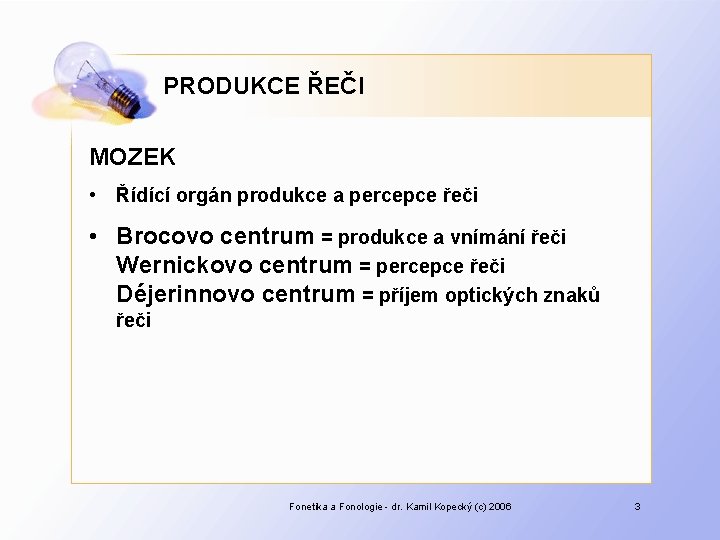 PRODUKCE ŘEČI

MOZEK

• Řídící orgán produkce a percepce řeči

• Brocovo centrum = produkce a vnímání řeči
Wernickovo centrum = percepce řeči
Déjerinnovo centrum = příjem optických znaků řeči

Fonetika a Fonologie - dr. Kamil Kopecký (c) 2006

3